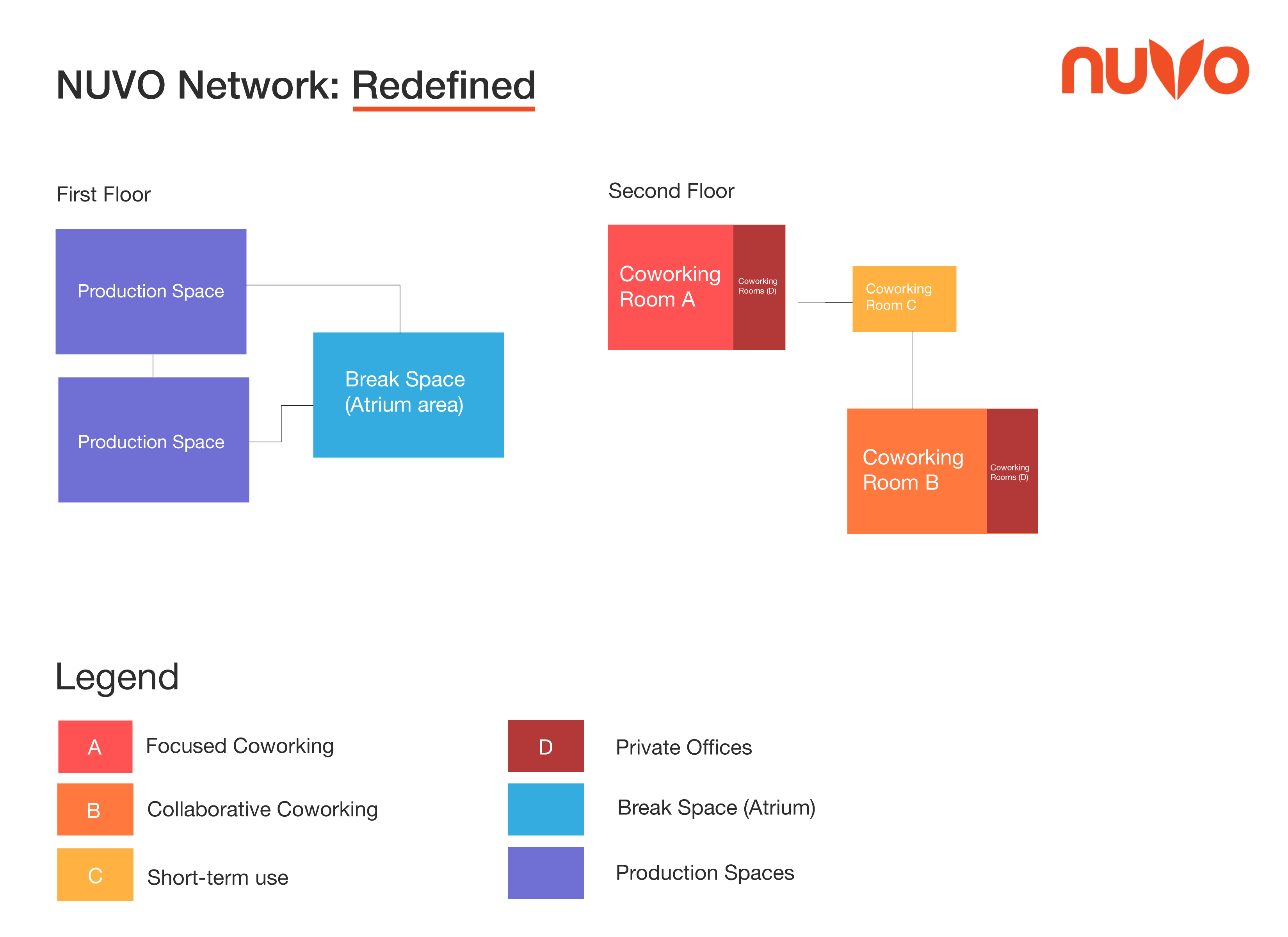 NUVO Network: Redefined

nuvo

First Floor

Production Space

Production Space

Break Space (Atrium area)

Second Floor

Coworking Room A

Coworking Rooms (D)

Coworking Room C

Coworking Room B

Coworking Rooms (D)

Legend

A Focused Coworking

B Collaborative Coworking

C Short-term use

D Private Offices

Break Space (Atrium)

Production Spaces